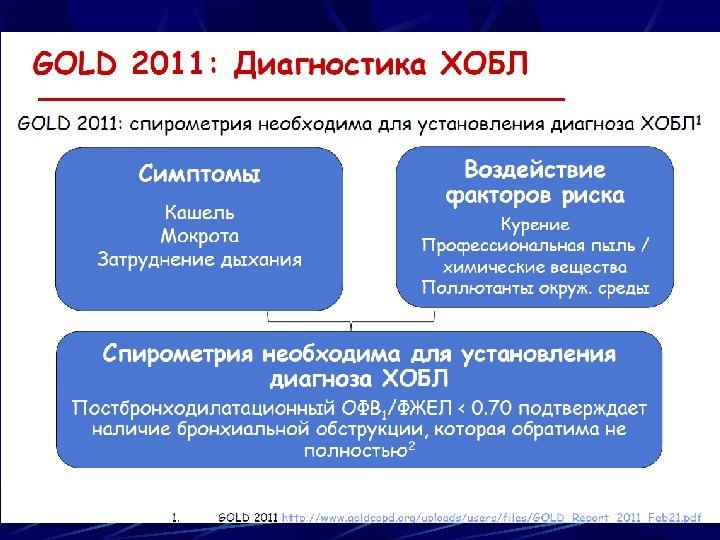 GOLD 2011: Диагностика ХОБЛ

GOLD 2011: спирометрия необходима для установления диагноза ХОБЛ$^1$

Симптомы

Кашель
Мокрота
Затруднение дыхания

Воздействие факторов риска

Курение
Профессиональная пыль / химические вещества
Поллютанты окруж. среды

Спирометрия необходима для установления диагноза ХОБЛ

Постбронходилатационный ОФВ$_1$/ФЖЕЛ < 0.70 подтверждает наличие бронхиальной обструкции, которая обратима не полностью$^2$

1. GOLD 2011 http://www.goldcopd.org/uploads/users/files/GOLD_Report_2011_Feb21.pdf